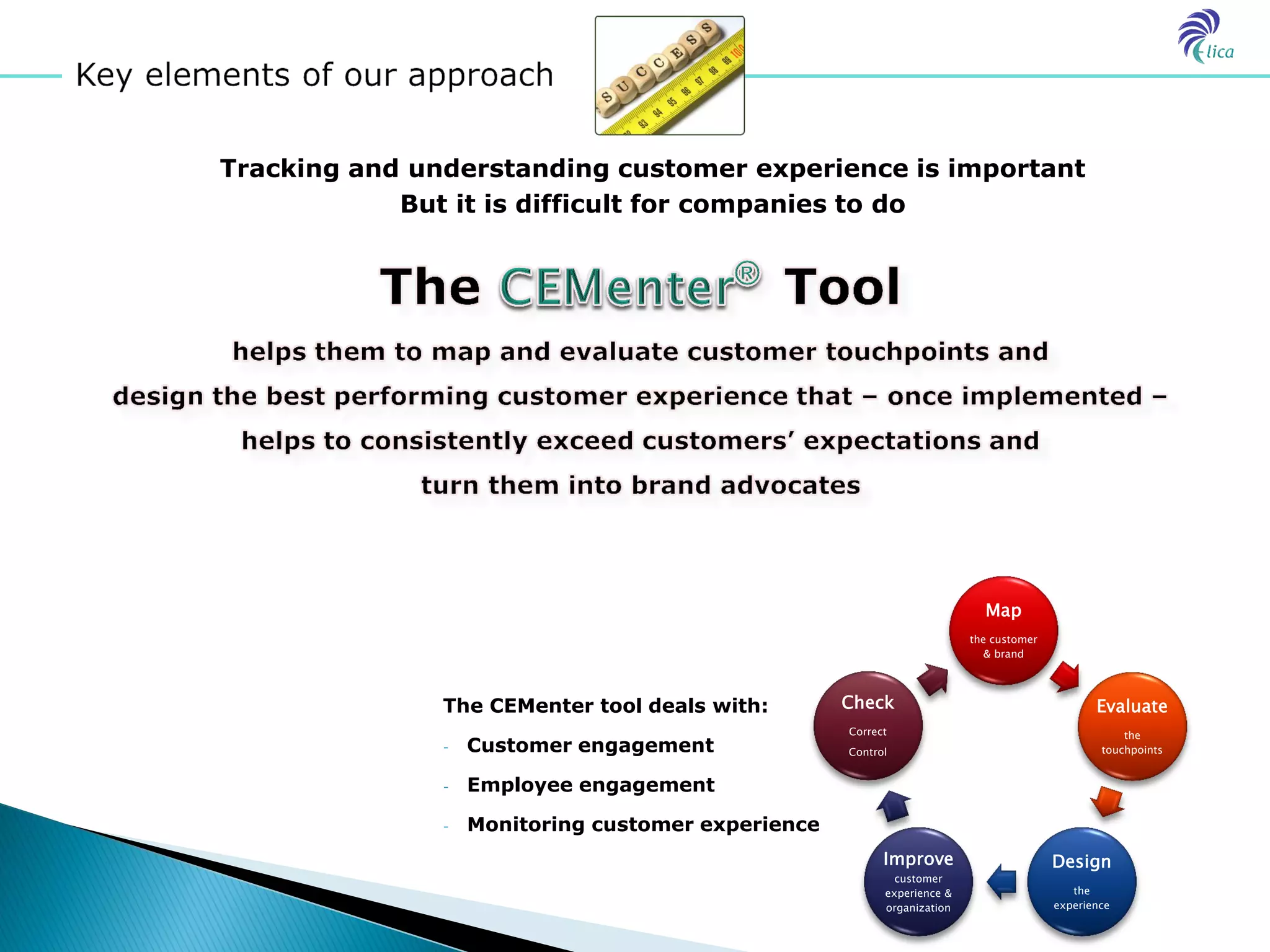 Key elements of our approach

SUCCESS

93 94 95 96 97 98 99 100

Elica

Tracking and understanding customer experience is important
But it is difficult for companies to do

The CEMenter® Tool

helps them to map and evaluate customer touchpoints and design the best performing customer experience that – once implemented – helps to consistently exceed customers' expectations and turn them into brand advocates

The CEMenter tool deals with:
- Customer engagement
- Employee engagement
- Monitoring customer experience

Map
the customer & brand

Evaluate
the touchpoints

Design
the experience

Improve
customer experience & organization

Check
Correct
Control